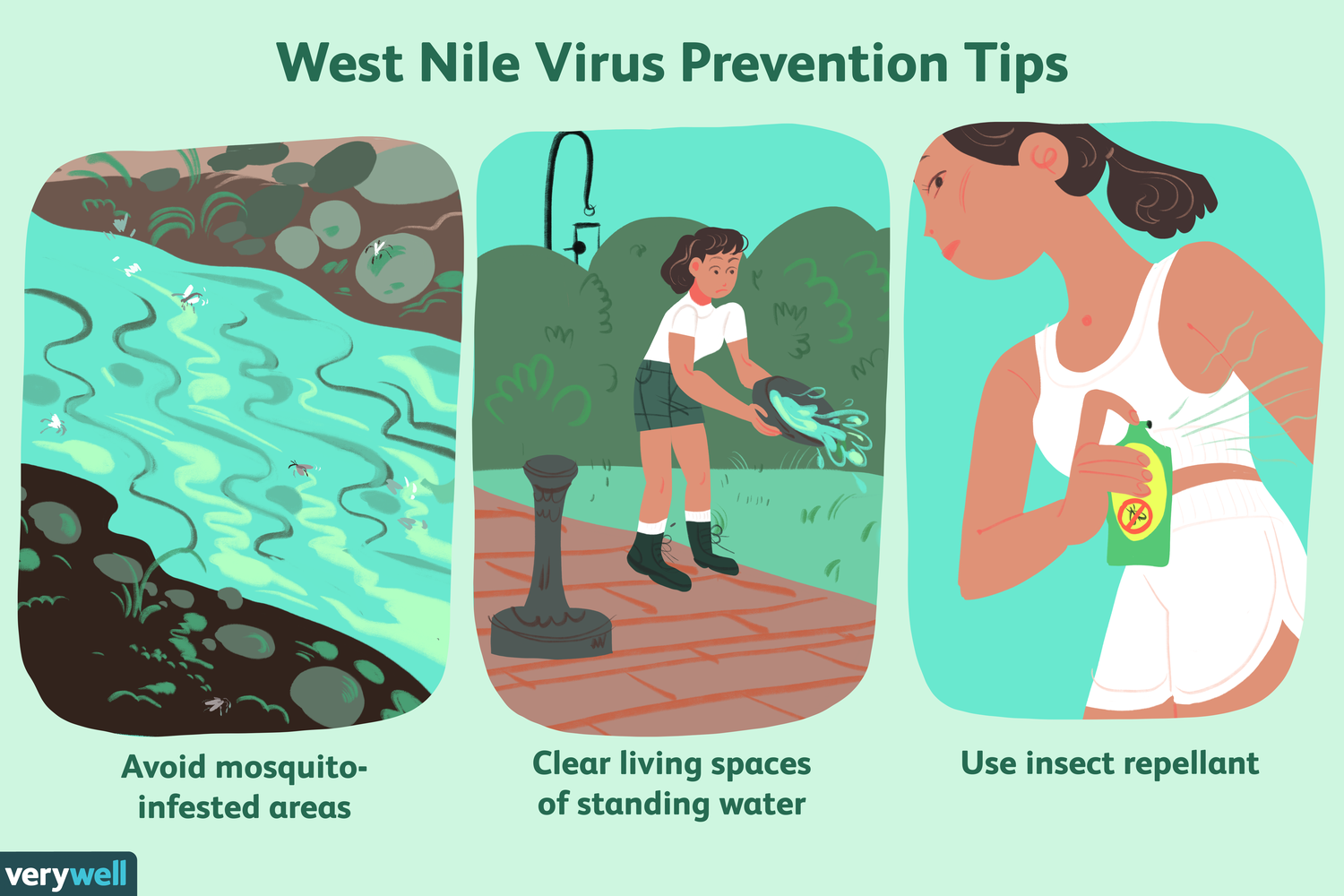 West Nile Virus Prevention Tips

Avoid mosquito-infested areas

Clear living spaces of standing water

Use insect repellant

verywell